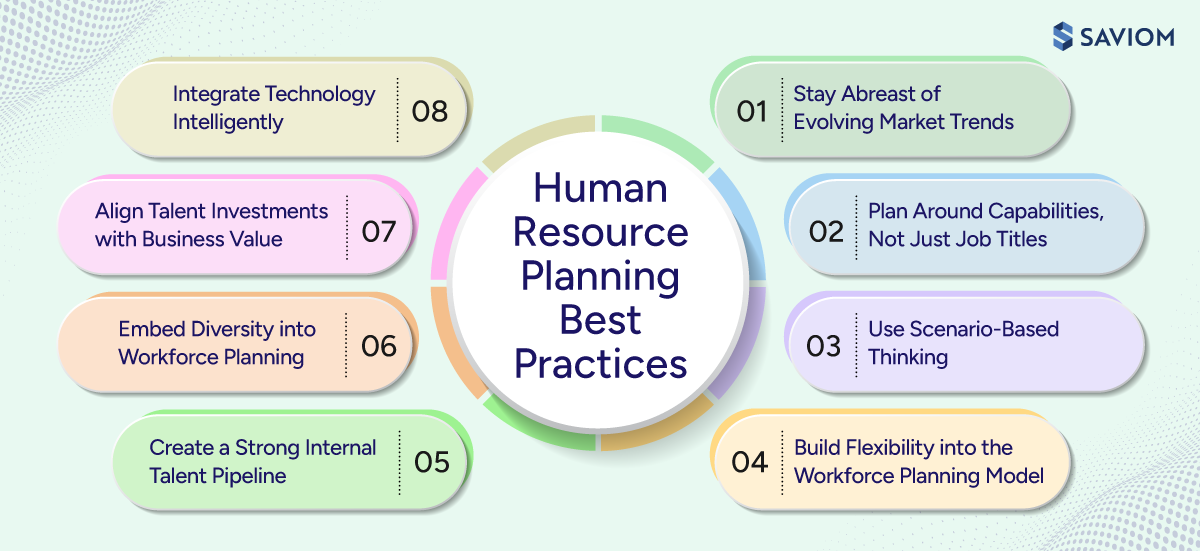 SAVIOM

Human Resource Planning Best Practices

01 Stay Abreast of Evolving Market Trends

02 Plan Around Capabilities, Not Just Job Titles

03 Use Scenario-Based Thinking

04 Build Flexibility into the Workforce Planning Model

05 Create a Strong Internal Talent Pipeline

06 Embed Diversity into Workforce Planning

07 Align Talent Investments with Business Value

08 Integrate Technology Intelligently